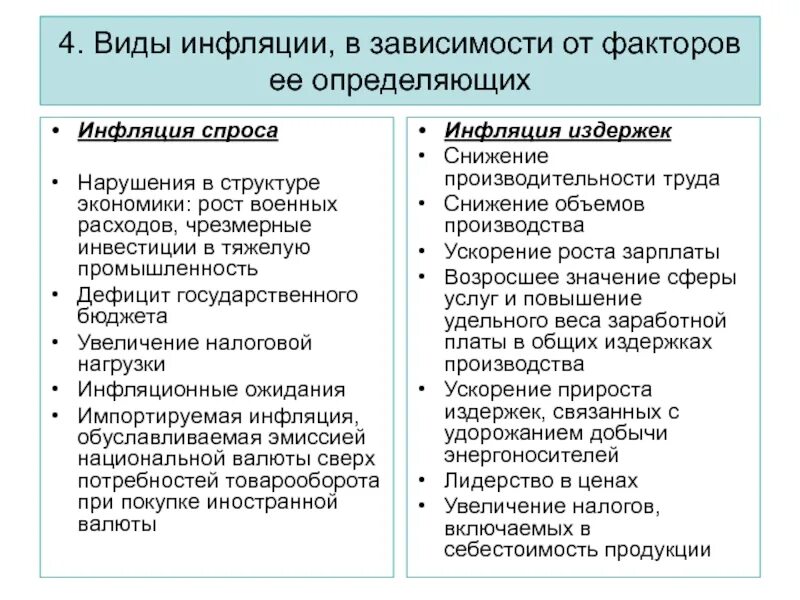 4. Виды инфляции, в зависимости от факторов ее определяющих

• Инфляция спроса

• Нарушения в структуре экономики: рост военных расходов, чрезмерные инвестиции в тяжелую промышленность
• Дефицит государственного бюджета
• Увеличение налоговой нагрузки
• Инфляционные ожидания
• Импортируемая инфляция, обуславливаемая эмиссией национальной валюты сверх потребностей товарооборота при покупке иностранной валюты

• Инфляция издержек
• Снижение производительности труда
• Снижение объемов производства
• Ускорение роста зарплаты
• Возросшее значение сферы услуг и повышение удельного веса заработной платы в общих издержках производства
• Ускорение прироста издержек, связанных с удорожанием добычи энергоносителей
• Лидерство в ценах
• Увеличение налогов, включаемых в себестоимость продукции